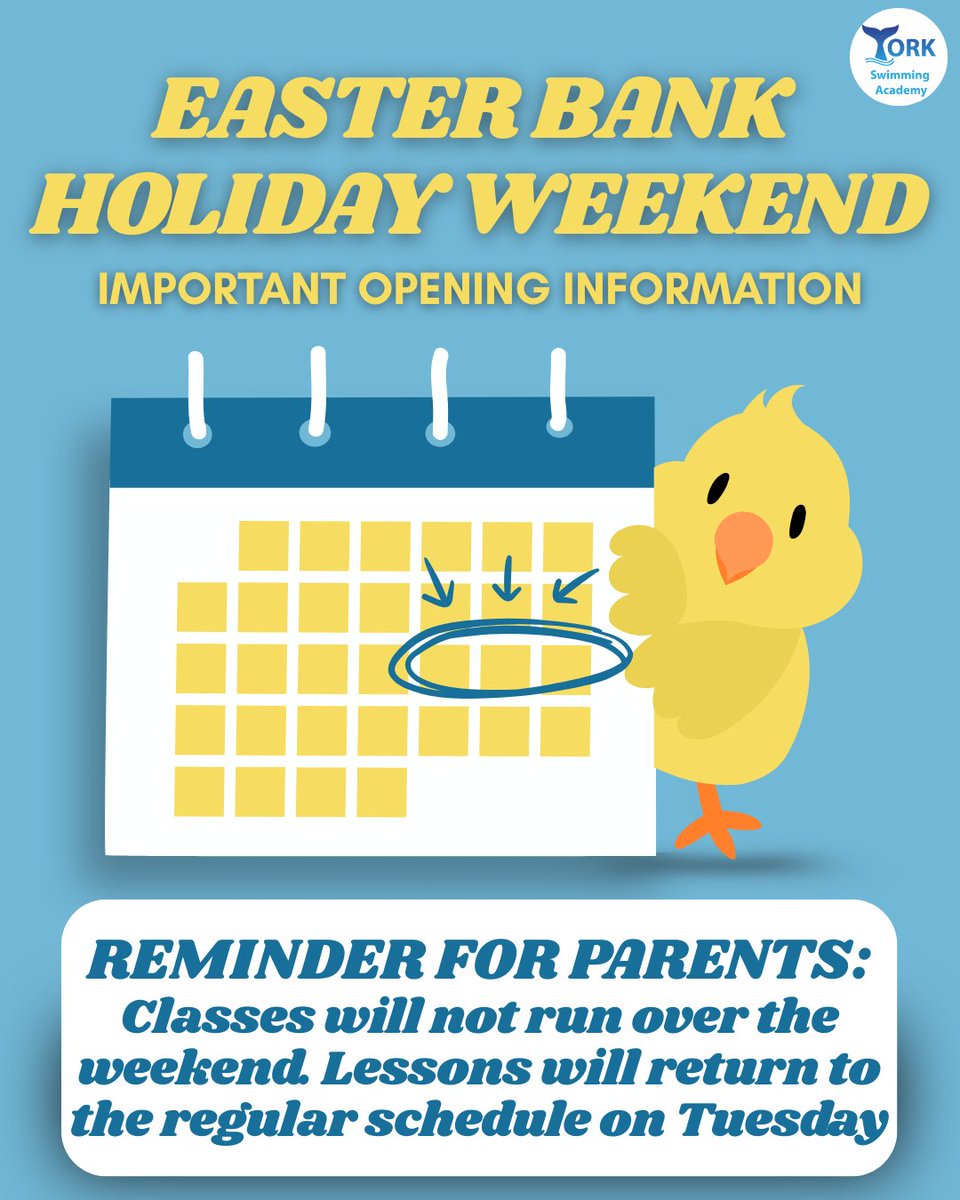 YORK
Swimming Academy

EASTER BANK HOLIDAY WEEKEND

IMPORTANT OPENING INFORMATION

REMINDER FOR PARENTS:
Classes will not run over the weekend. Lessons will return to the regular schedule on Tuesday